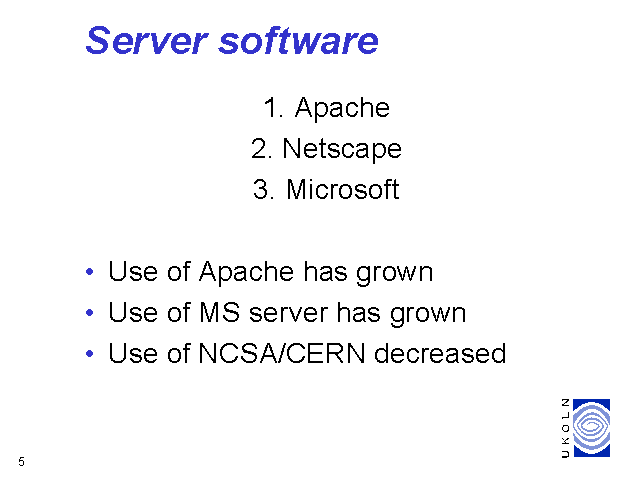 Server software

1. Apache
2. Netscape
3. Microsoft

• Use of Apache has grown
• Use of MS server has grown
• Use of NCSA/CERN decreased

UKOLN

5